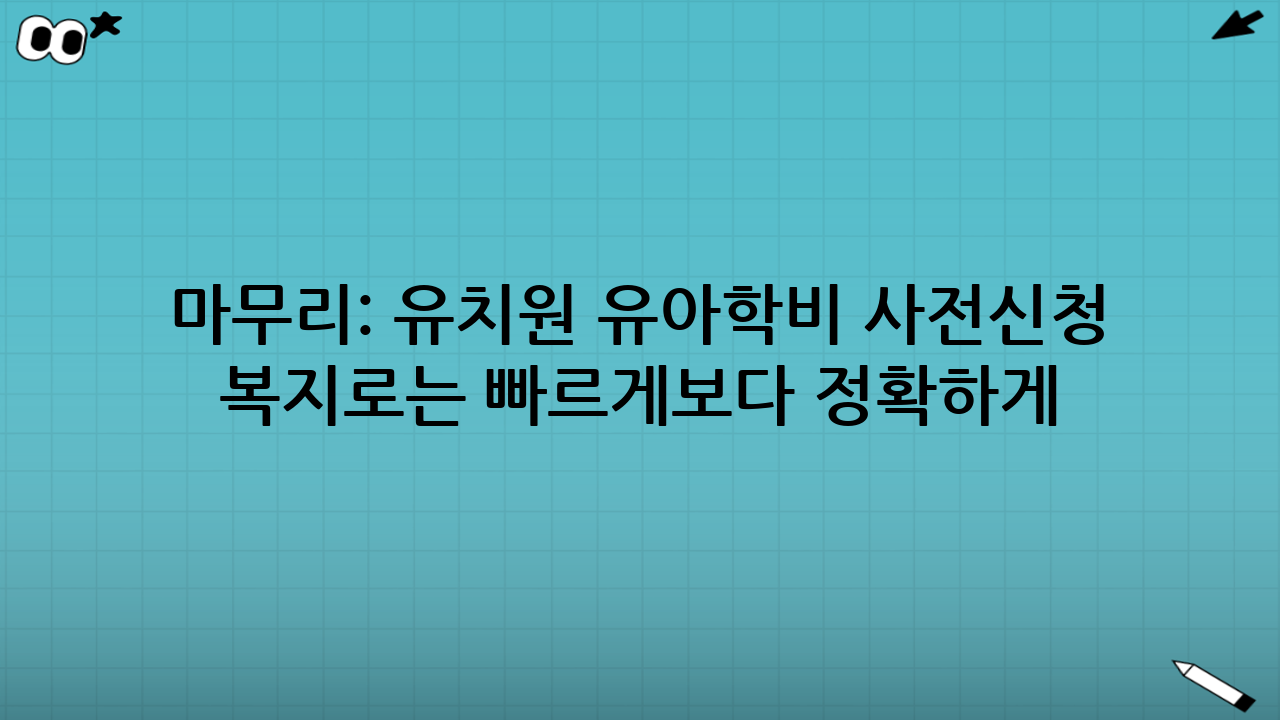 마무리: 유치원 유아학비 사전신청 복지로는 빠르게보다 정확하게